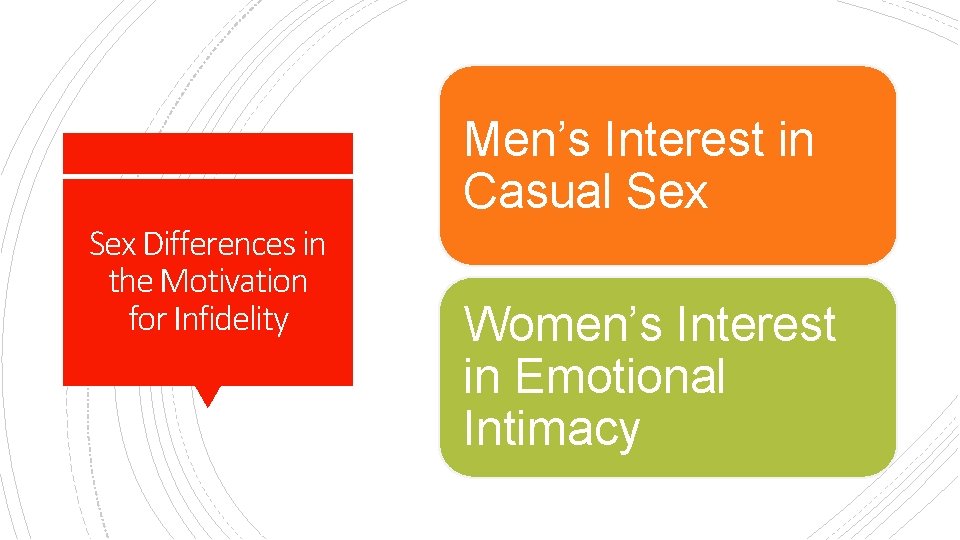 Sex Differences in the Motivation for Infidelity

Men’s Interest in Casual Sex

Women’s Interest in Emotional Intimacy